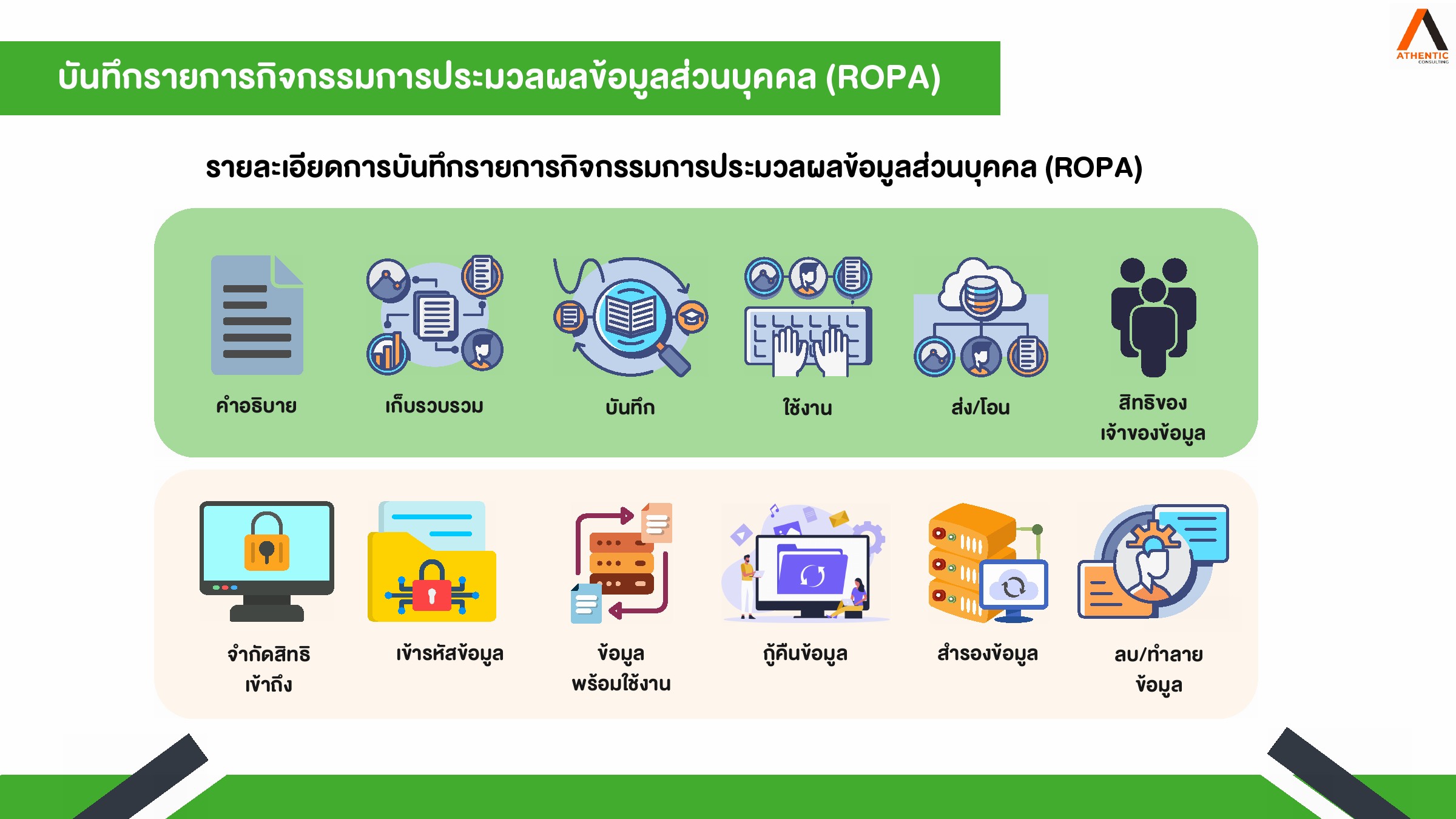 ATHENTIC
CONSULTING

บันทึกรายการกิจกรรมการประมวลผลข้อมูลส่วนบุคคล (ROPA)

รายละเอียดการบันทึกรายการกิจกรรมการประมวลผลข้อมูลส่วนบุคคล (ROPA)

คำอธิบาย

เก็บรวบรวม

บันทึก

ใช้งาน

ส่ง/โอน

สิทธิของ
เจ้าของข้อมูล

จำกัดสิทธิ
เข้าถึง

เข้ารหัสข้อมูล

ข้อมูล
พร้อมใช้งาน

กู้คืนข้อมูล

สำรองข้อมูล

ลบ/ทำลาย
ข้อมูล